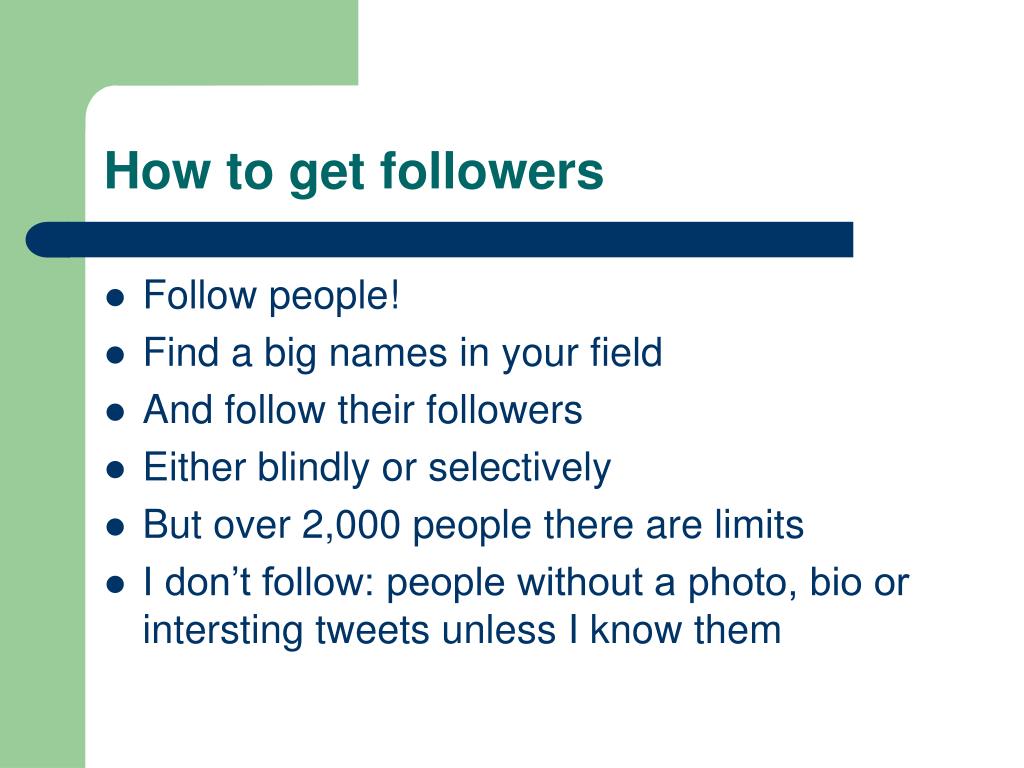 How to get followers

- Follow people!
- Find a big names in your field
- And follow their followers
- Either blindly or selectively
- But over 2,000 people there are limits
- I don’t follow: people without a photo, bio or intersting tweets unless I know them